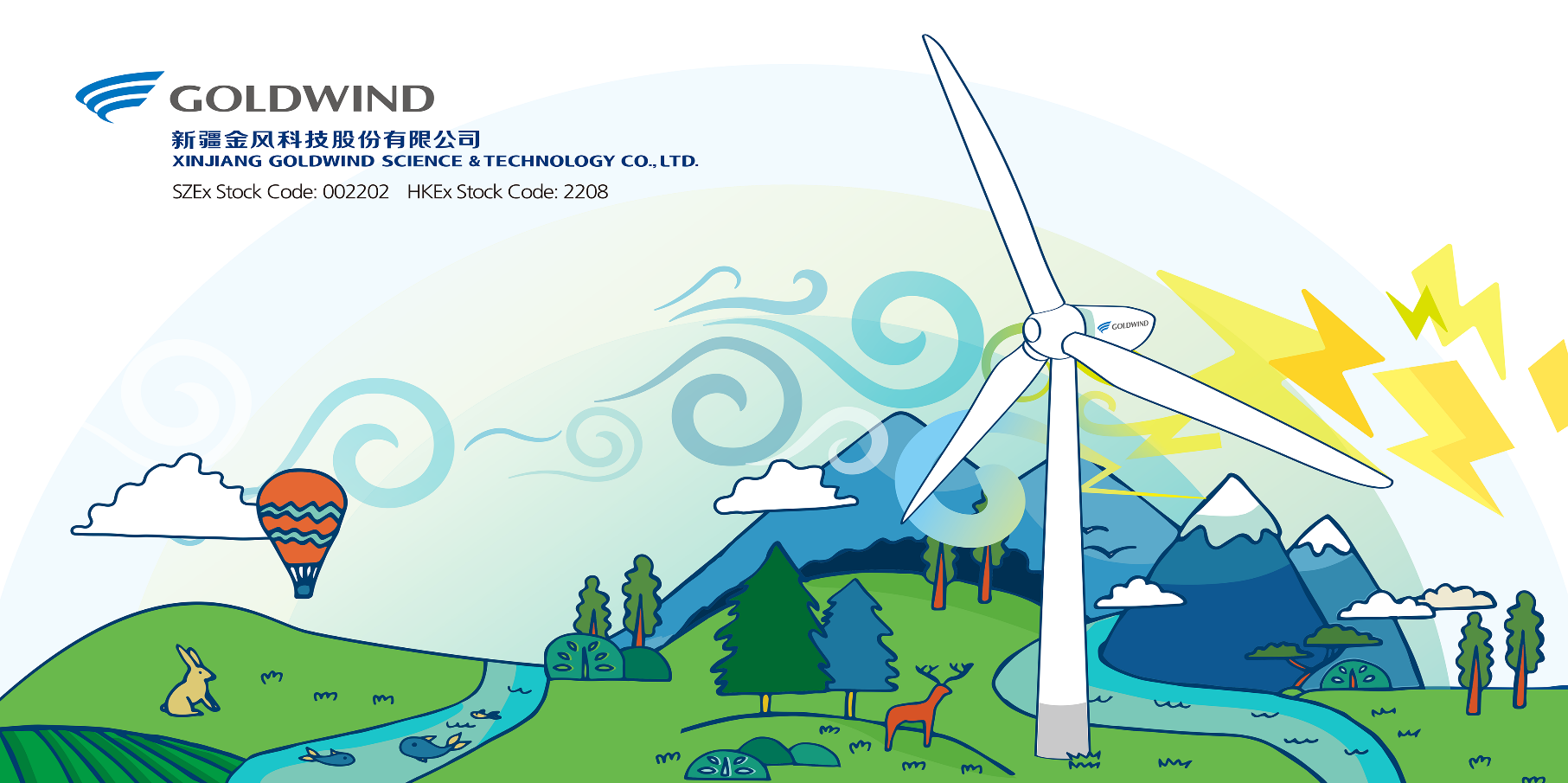 GOLDWIND
新疆金风科技股份有限公司
XINJIANG GOLDWIND SCIENCE & TECHNOLOGY CO., LTD.
SZEx Stock Code: 002202 HKEx Stock Code: 2208

GOLDWIND